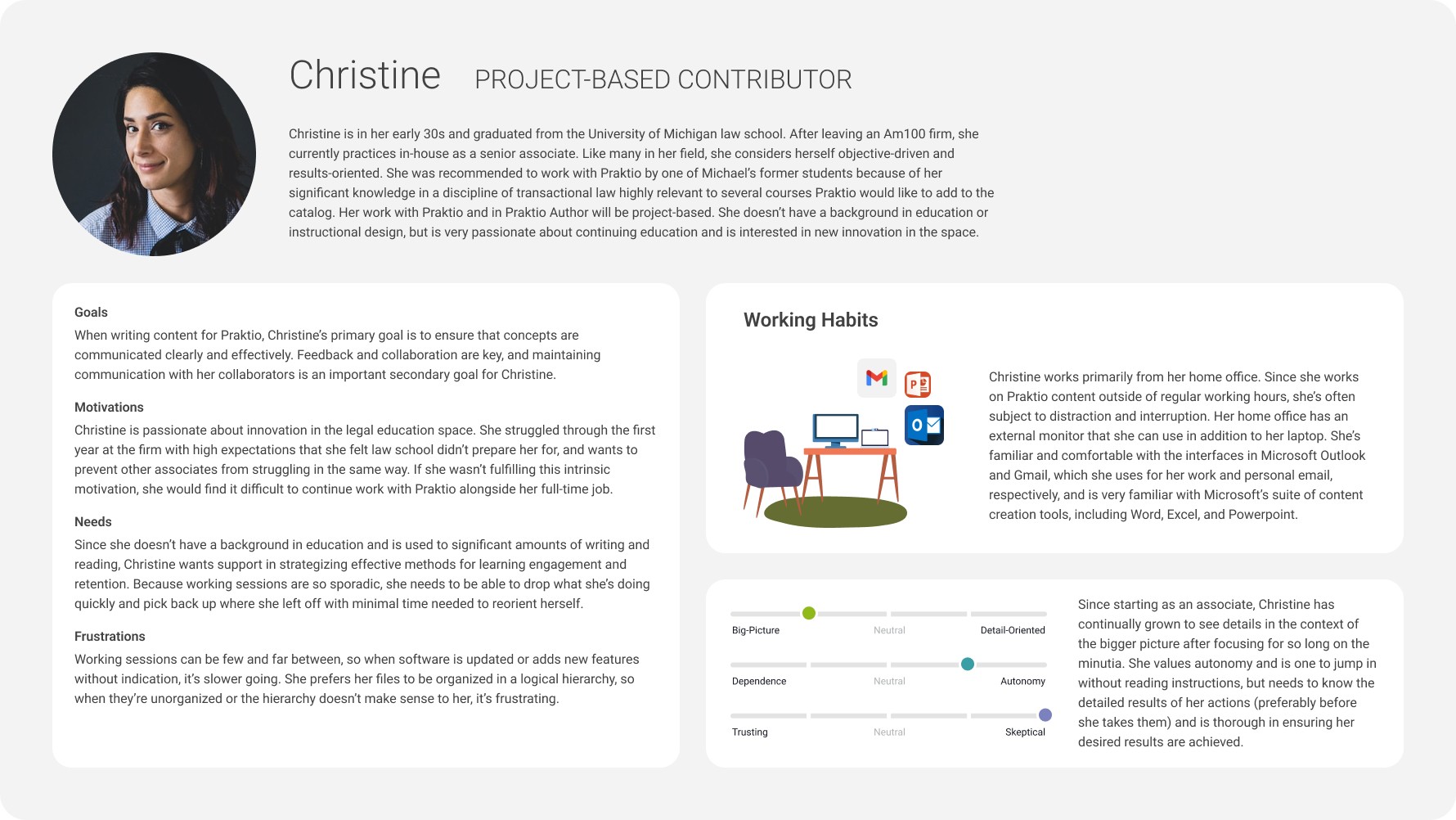 Christine PROJECT-BASED CONTRIBUTOR

Christine is in her early 30s and graduated from the University of Michigan law school. After leaving an Am100 firm, she currently practices in-house as a senior associate. Like many in her field, she considers herself objective-driven and results-oriented. She was recommended to work with Praktio by one of Michael's former students because of her significant knowledge in a discipline of transactional law highly relevant to several courses Praktio would like to add to the catalog. Her work with Praktio and in Praktio Author will be project-based. She doesn't have a background in education or instructional design, but is very passionate about continuing education and is interested in new innovation in the space.

Goals
When writing content for Praktio, Christine's primary goal is to ensure that concepts are communicated clearly and effectively. Feedback and collaboration are key, and maintaining communication with her collaborators is an important secondary goal for Christine.

Motivations
Christine is passionate about innovation in the legal education space. She struggled through the first year at the firm with high expectations that she felt law school didn't prepare her for, and wants to prevent other associates from struggling in the same way. If she wasn't fulfilling this intrinsic motivation, she would find it difficult to continue work with Praktio alongside her full-time job.

Needs
Since she doesn't have a background in education and is used to significant amounts of writing and reading, Christine wants support in strategizing effective methods for learning engagement and retention. Because working sessions are so sporadic, she needs to be able to drop what she's doing quickly and pick back up where she left off with minimal time needed to reorient herself.

Frustrations
Working sessions can be few and far between, so when software is updated or adds new features without indication, it's slower going. She prefers her files to be organized in a logical hierarchy, so when they're unorganized or the hierarchy doesn't make sense to her, it's frustrating.

Working Habits

Christine works primarily from her home office. Since she works on Praktio content outside of regular working hours, she's often subject to distraction and interruption. Her home office has an external monitor that she can use in addition to her laptop. She's familiar and comfortable with the interfaces in Microsoft Outlook and Gmail, which she uses for her work and personal email, respectively, and is very familiar with Microsoft's suite of content creation tools, including Word, Excel, and Powerpoint.

Big-Picture Neutral Detail-Oriented
Dependence Neutral Autonomy
Trusting Neutral Skeptical

Since starting as an associate, Christine has continually grown to see details in the context of the bigger picture after focusing for so long on the minutia. She values autonomy and is one to jump in without reading instructions, but needs to know the detailed results of her actions (preferably before she takes them) and is thorough in ensuring her desired results are achieved.